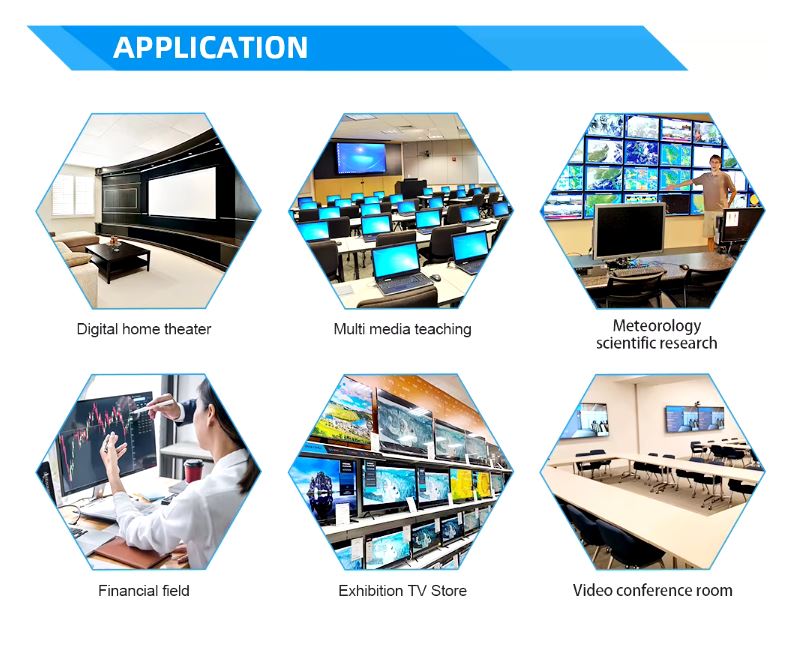 APPLICATION

Digital home theater

Multi media teaching

Meteorology scientific research

Financial field

Exhibition TV Store

Video conference room